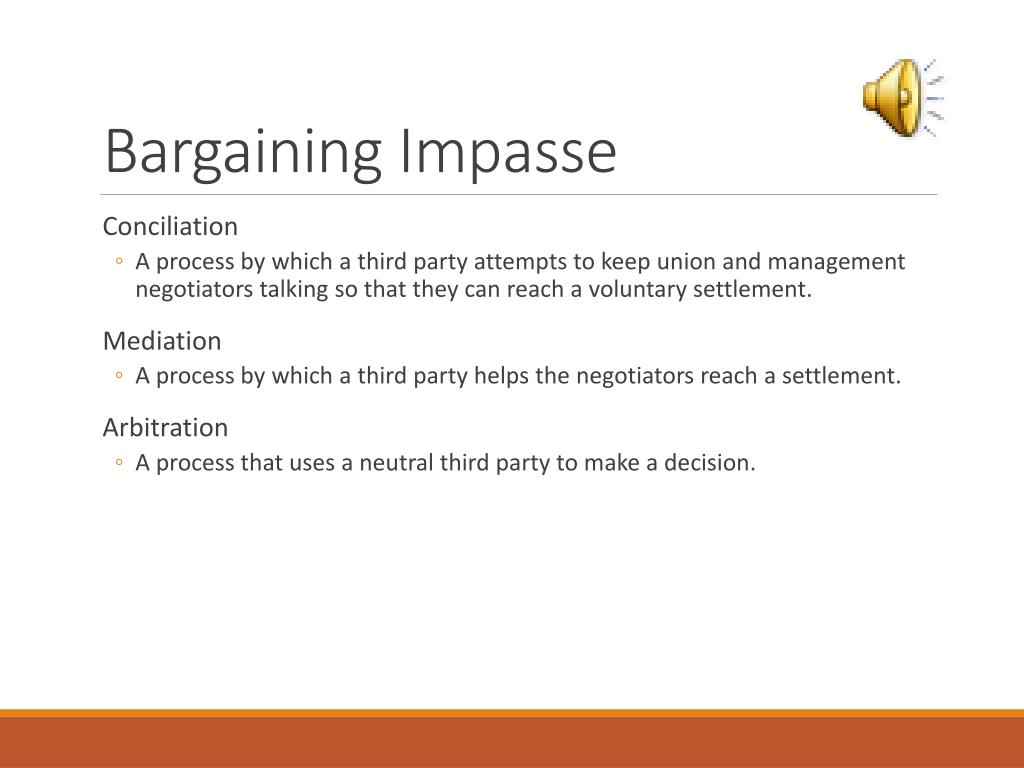 Bargaining Impasse

Conciliation
◦ A process by which a third party attempts to keep union and management negotiators talking so that they can reach a voluntary settlement.

Mediation
◦ A process by which a third party helps the negotiators reach a settlement.

Arbitration
◦ A process that uses a neutral third party to make a decision.